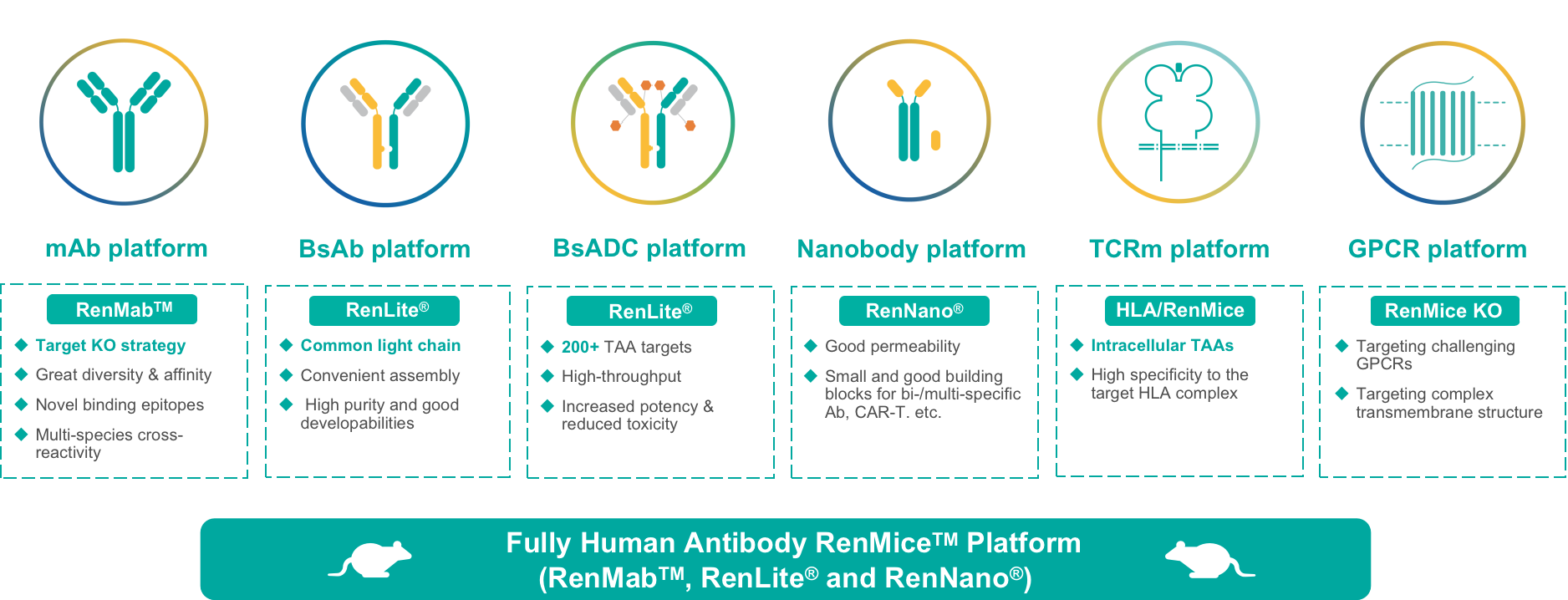 mAb platform

RenMab™

◆ Target KO strategy
◆ Great diversity & affinity
◆ Novel binding epitopes
◆ Multi-species cross-reactivity

BsAb platform

RenLite®

◆ Common light chain
◆ Convenient assembly
◆ High purity and good developabilities

BsADC platform

RenLite®

◆ 200+ TAA targets
◆ High-throughput
◆ Increased potency & reduced toxicity

Nanobody platform

RenNano®

◆ Good permeability
◆ Small and good building blocks for bi-/multi-specific Ab, CAR-T. etc.

TCRm platform

HLA/RenMice

◆ Intracellular TAAs
◆ High specificity to the target HLA complex

GPCR platform

RenMice KO

◆ Targeting challenging GPCRs
◆ Targeting complex transmembrane structure

Fully Human Antibody RenMice™ Platform (RenMab™, RenLite® and RenNano®)